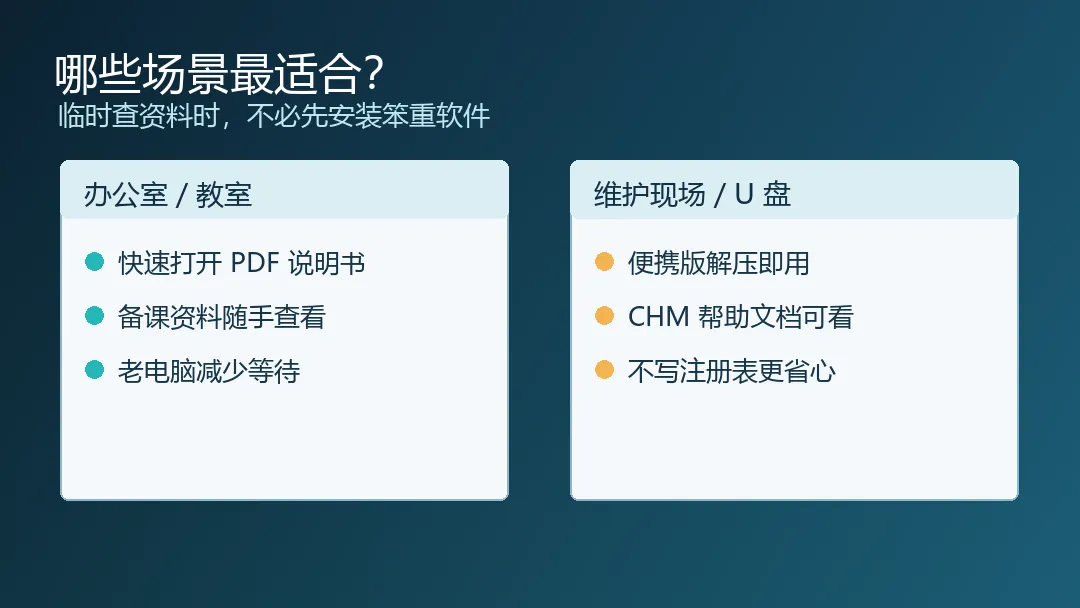 哪些场景最适合？
临时查资料时，不必先安装笨重软件

办公室 / 教室

快速打开 PDF 说明书
备课资料随手查看
老电脑减少等待

维护现场 / U 盘

便携版解压即用
CHM 帮助文档可看
不写注册表更省心